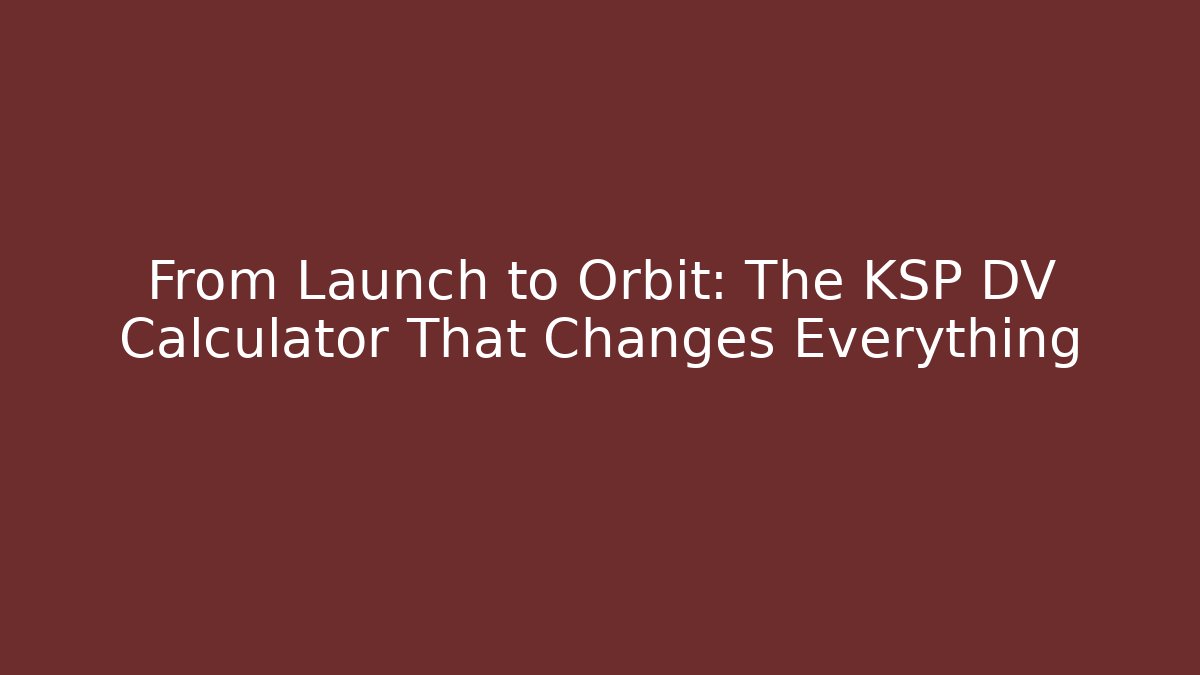 From Launch to Orbit: The KSP DV Calculator That Changes Everything